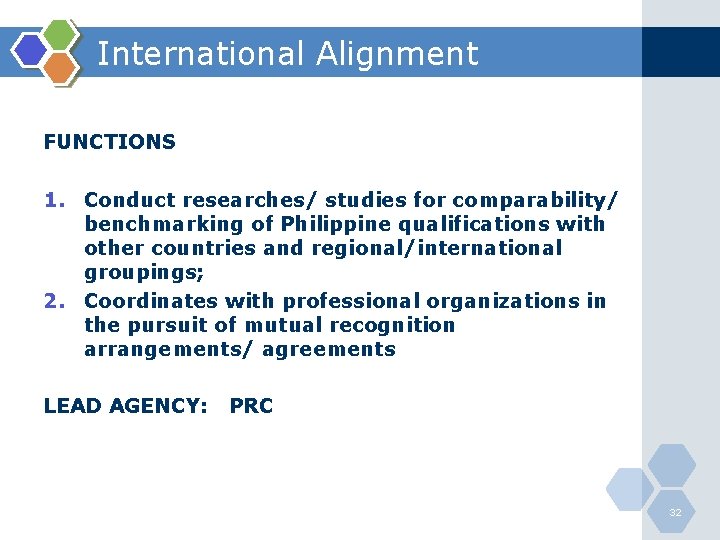 International Alignment

FUNCTIONS

1. Conduct researches/ studies for comparability/ benchmarking of Philippine qualifications with other countries and regional/international groupings;
2. Coordinates with professional organizations in the pursuit of mutual recognition arrangements/ agreements

LEAD AGENCY: PRC

32